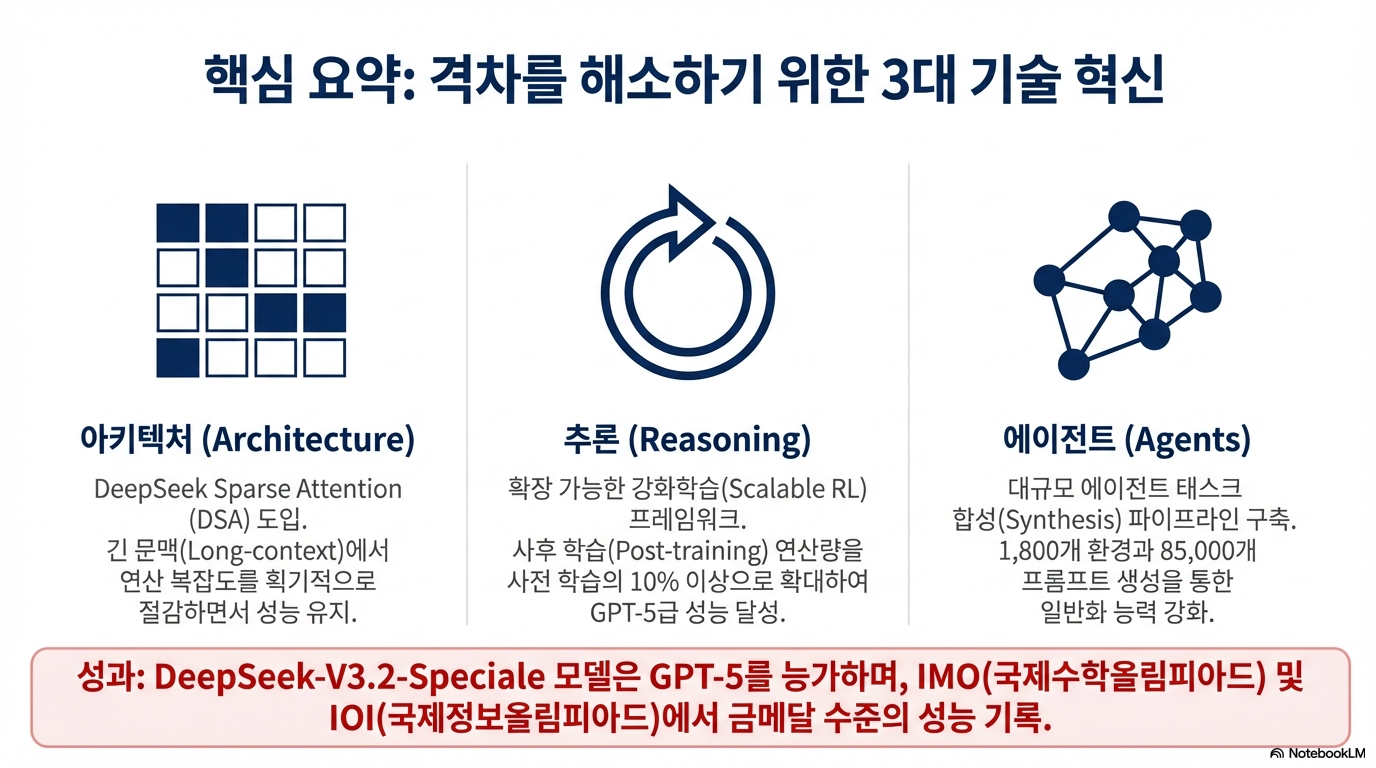 핵심 요약: 격차를 해소하기 위한 3대 기술 혁신

아키텍처 (Architecture)

DeepSeek Sparse Attention (DSA) 도입. 긴 문맥(Long-context)에서 연산 복잡도를 획기적으로 절감하면서 성능 유지.

추론 (Reasoning)

확장 가능한 강화학습(Scalable RL) 프레임워크. 사후 학습(Post-training) 연산량을 사전 학습의 10% 이상으로 확대하여 GPT-5급 성능 달성.

에이전트 (Agents)

대규모 에이전트 태스크 합성(Synthesis) 파이프라인 구축. 1,800개 환경과 85,000개 프롬프트 생성을 통한 일반화 능력 강화.

성과: DeepSeek-V3.2-Speciale 모델은 GPT-5를 능가하며, IMO(국제수학올림피아드) 및 IOI(국제정보올림피아드)에서 금메달 수준의 성능 기록.

NotebookLM